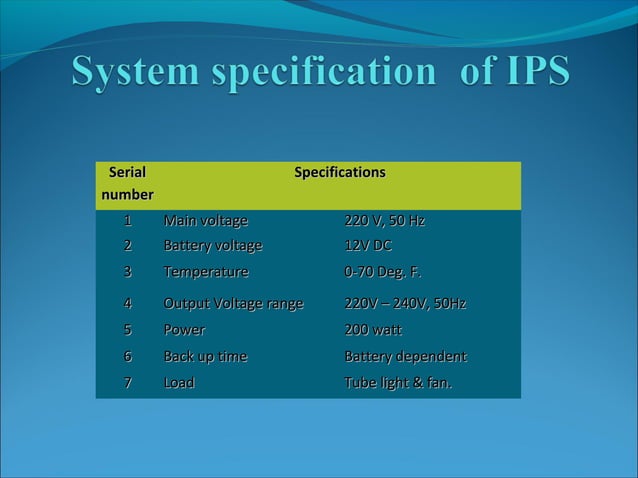 System specification of IPS

| Serial number | Specifications | |
|---|---|---|
| 1 | Main voltage | 220 V, 50 Hz |
| 2 | Battery voltage | 12V DC |
| 3 | Temperature | 0-70 Deg. F. |
| 4 | Output Voltage range | 220V – 240V, 50Hz |
| 5 | Power | 200 watt |
| 6 | Back up time | Battery dependent |
| 7 | Load | Tube light & fan. |